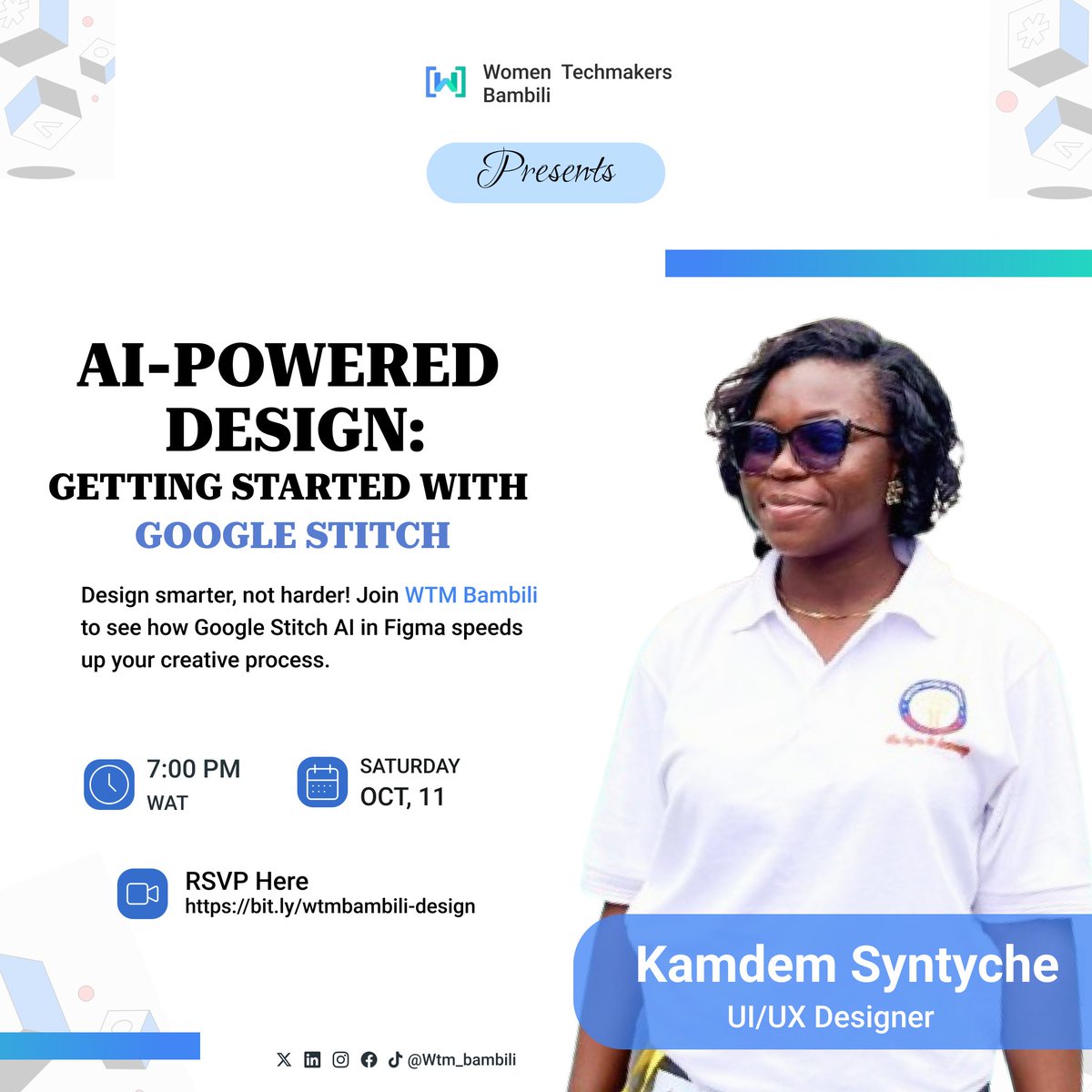 Women Techmakers Bambili

Presents

AI-POWERED DESIGN: GETTING STARTED WITH GOOGLE STITCH

Design smarter, not harder! Join WTM Bambili to see how Google Stitch AI in Figma speeds up your creative process.

7:00 PM WAT

SATURDAY OCT, 11

RSVP Here
https://bit.ly/wtmbambili-design

Kamdem Syntyche
UI/UX Designer

@Wtm_bambili